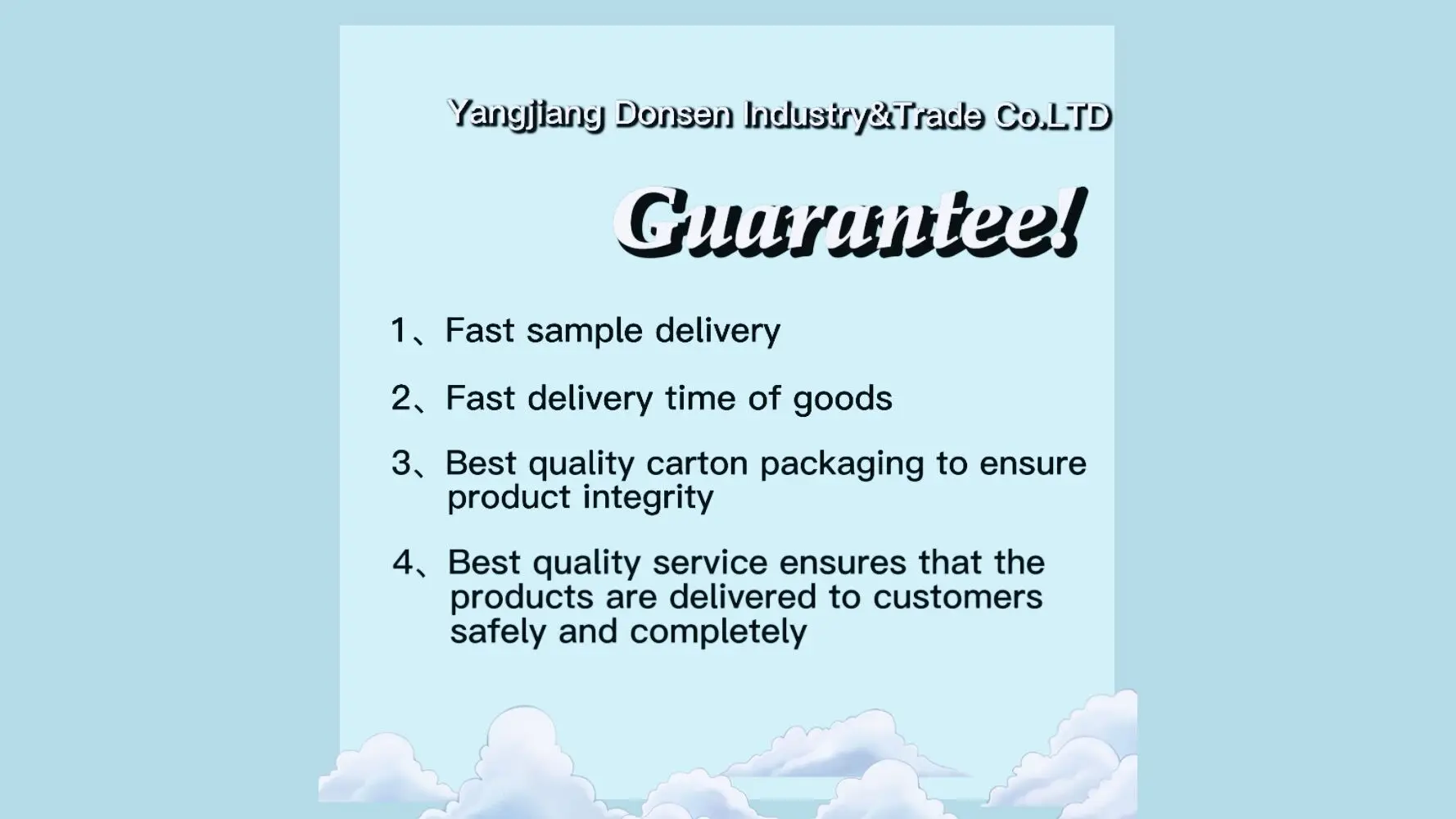 Yangjiang Donsen Industry&Trade Co.LTD

Guarantee!

1、Fast sample delivery

2、Fast delivery time of goods

3、Best quality carton packaging to ensure product integrity

4、Best quality service ensures that the products are delivered to customers safely and completely